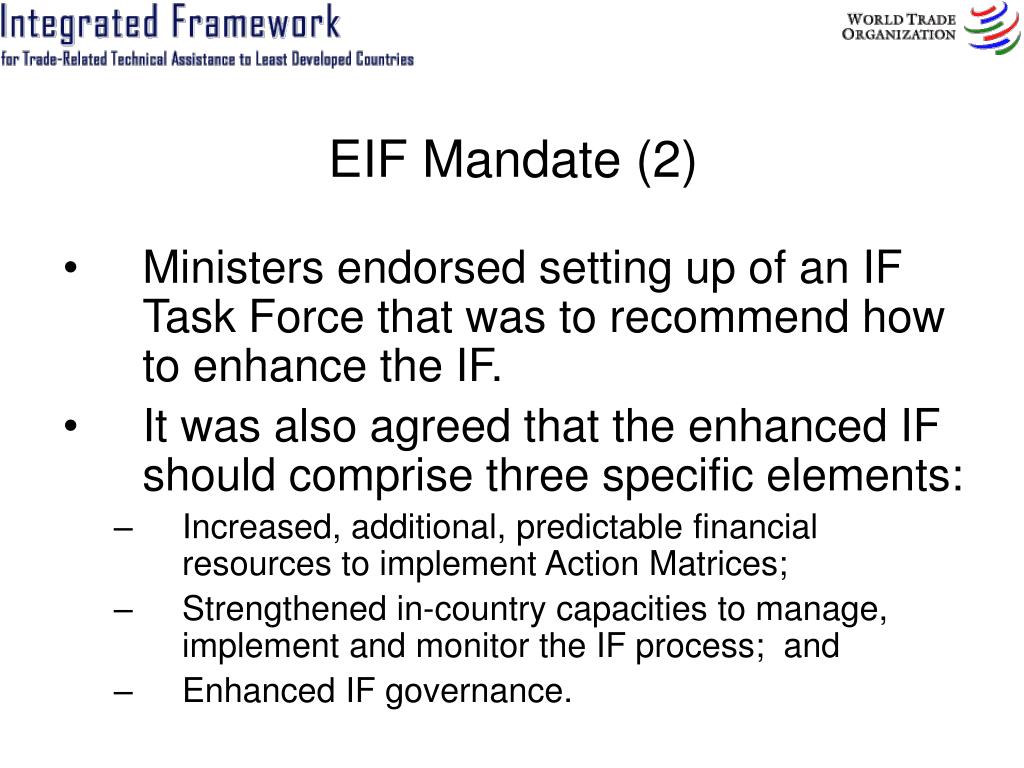 Integrated Framework
for Trade-Related Technical Assistance to Least Developed Countries

WORLD TRADE ORGANIZATION

EIF Mandate (2)

• Ministers endorsed setting up of an IF Task Force that was to recommend how to enhance the IF.
• It was also agreed that the enhanced IF should comprise three specific elements:
– Increased, additional, predictable financial resources to implement Action Matrices;
– Strengthened in-country capacities to manage, implement and monitor the IF process; and
– Enhanced IF governance.